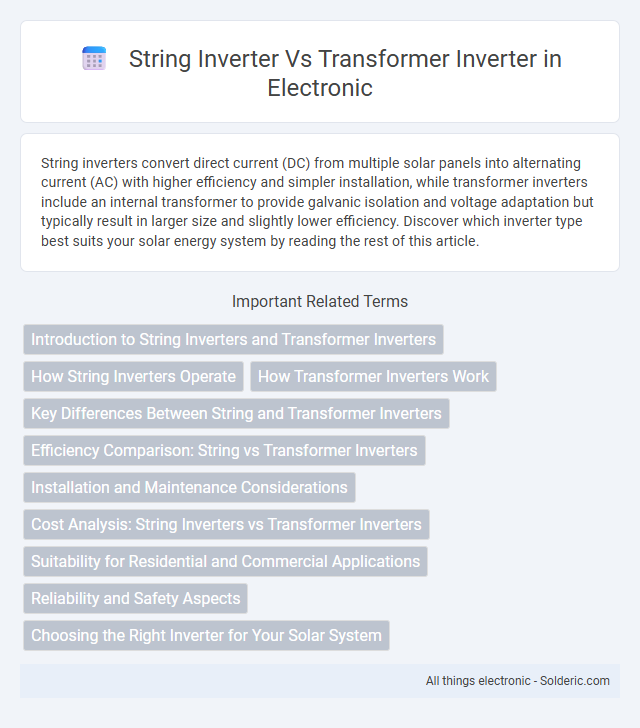 String Inverter Vs Transformer Inverter in Electronic

String inverters convert direct current (DC) from multiple solar panels into alternating current (AC) with higher efficiency and simpler installation, while transformer inverters include an internal transformer to provide galvanic isolation and voltage adaptation but typically result in larger size and slightly lower efficiency. Discover which inverter type best suits your solar energy system by reading the rest of this article.

Important Related Terms

Introduction to String Inverters and Transformer Inverters

How String Inverters Operate

How Transformer Inverters Work

Key Differences Between String and Transformer Inverters

Efficiency Comparison: String vs Transformer Inverters

Installation and Maintenance Considerations

Cost Analysis: String Inverters vs Transformer Inverters

Suitability for Residential and Commercial Applications

Reliability and Safety Aspects

Choosing the Right Inverter for Your Solar System

All things electronic - Solderic.com